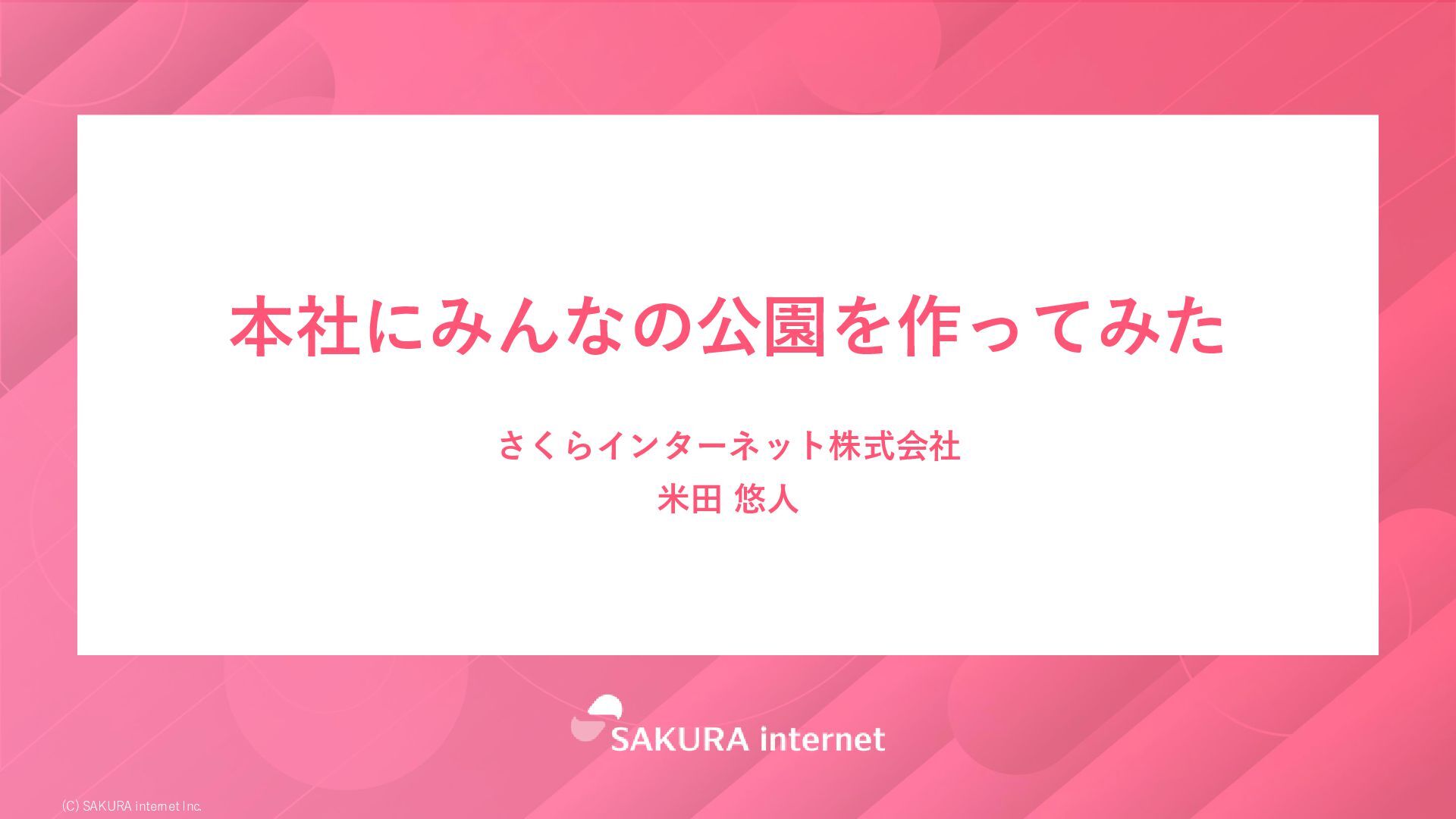 本社にみんなの公園を作ってみた

さくらインターネット株式会社
米田 悠人

SAKURA internet

(C) SAKURA internet Inc.